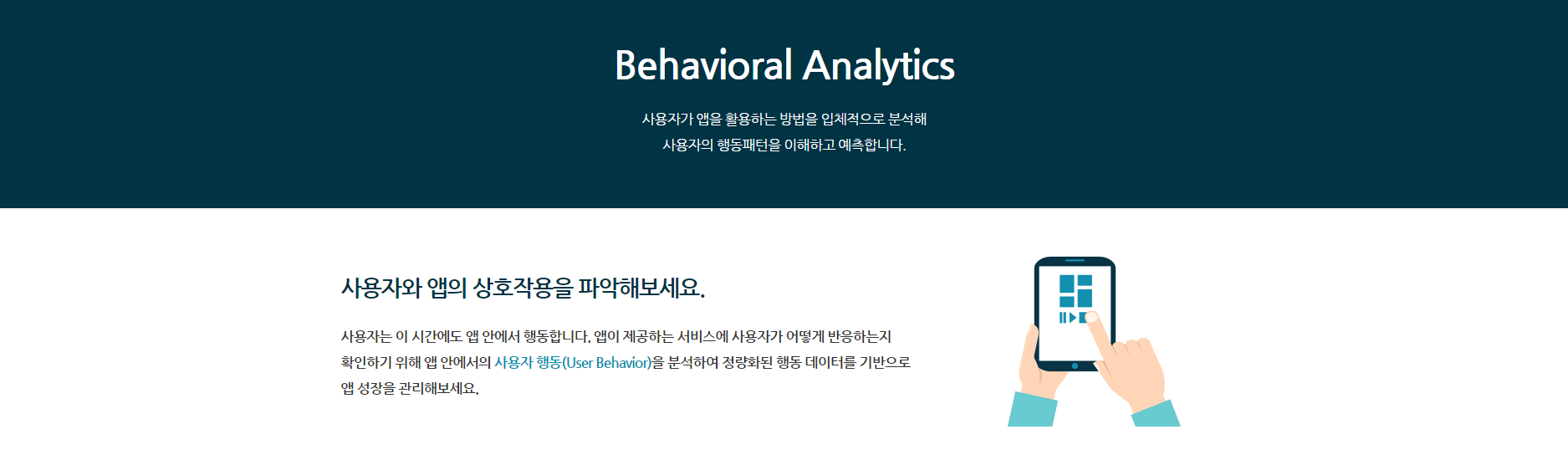 Behavioral Analytics

사용자가 앱을 활용하는 방법을 입체적으로 분석해
사용자의 행동패턴을 이해하고 예측합니다.

사용자와 앱의 상호작용을 파악해보세요.

사용자는 이 시간에도 앱 안에서 행동합니다. 앱이 제공하는 서비스에 사용자가 어떻게 반응하는지 확인하기 위해 앱 안에서의 사용자 행동(User Behavior)을 분석하여 정량화된 행동 데이터를 기반으로 앱 성장을 관리해보세요.